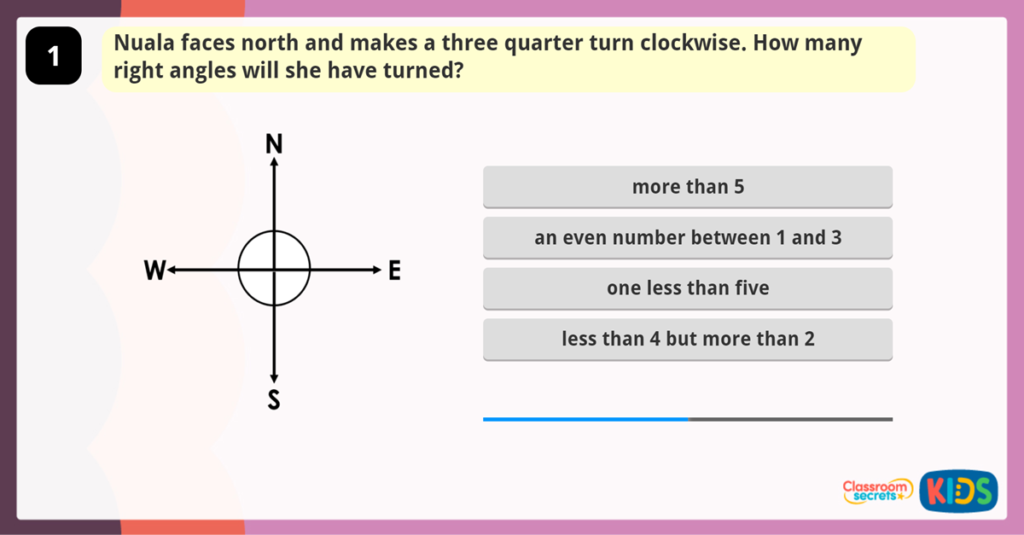 1

Nuala faces north and makes a three quarter turn clockwise. How many right angles will she have turned?

N

W

E

S

more than 5

an even number between 1 and 3

one less than five

less than 4 but more than 2

Classroom secrets

KIDS